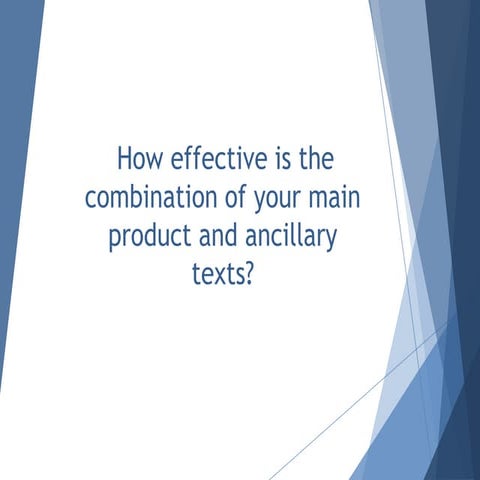 How effective is the combination of your main product and ancillary texts?